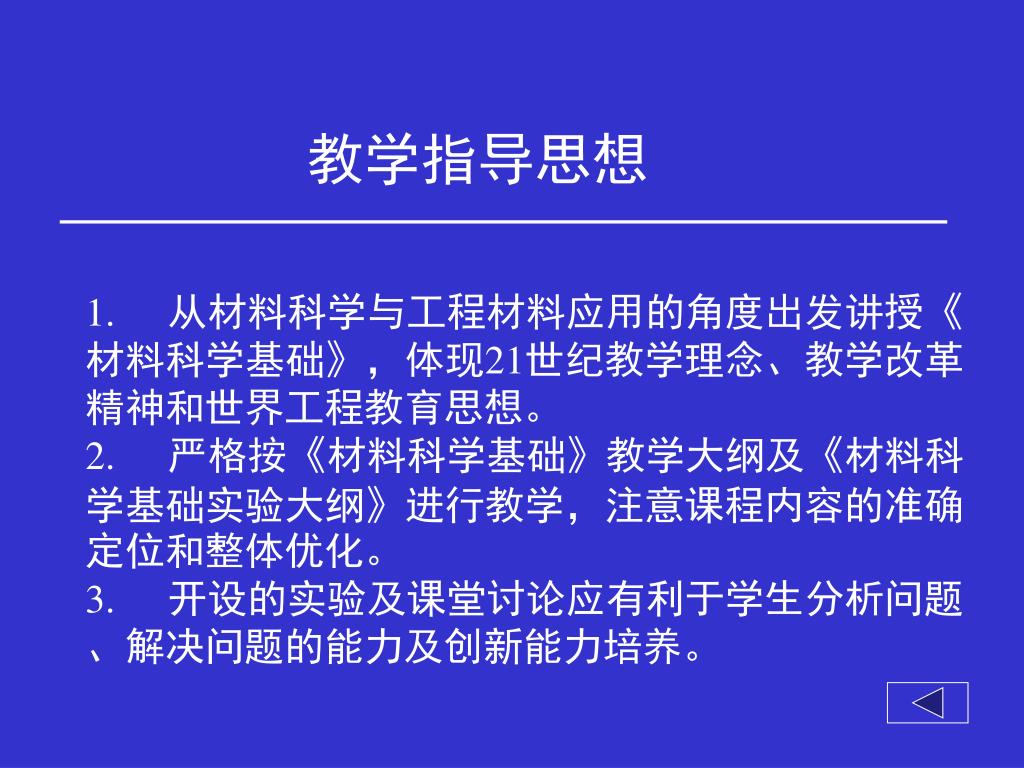 教学指导思想

1.　从材料科学与工程材料应用的角度出发讲授《材料科学基础》，体现21世纪教学理念、教学改革精神和世界工程教育思想。

2.　严格按《材料科学基础》教学大纲及《材料科学基础实验大纲》进行教学，注意课程内容的准确定位和整体优化。

3.　开设的实验及课堂讨论应有利于学生分析问题、解决问题的能力及创新能力培养。